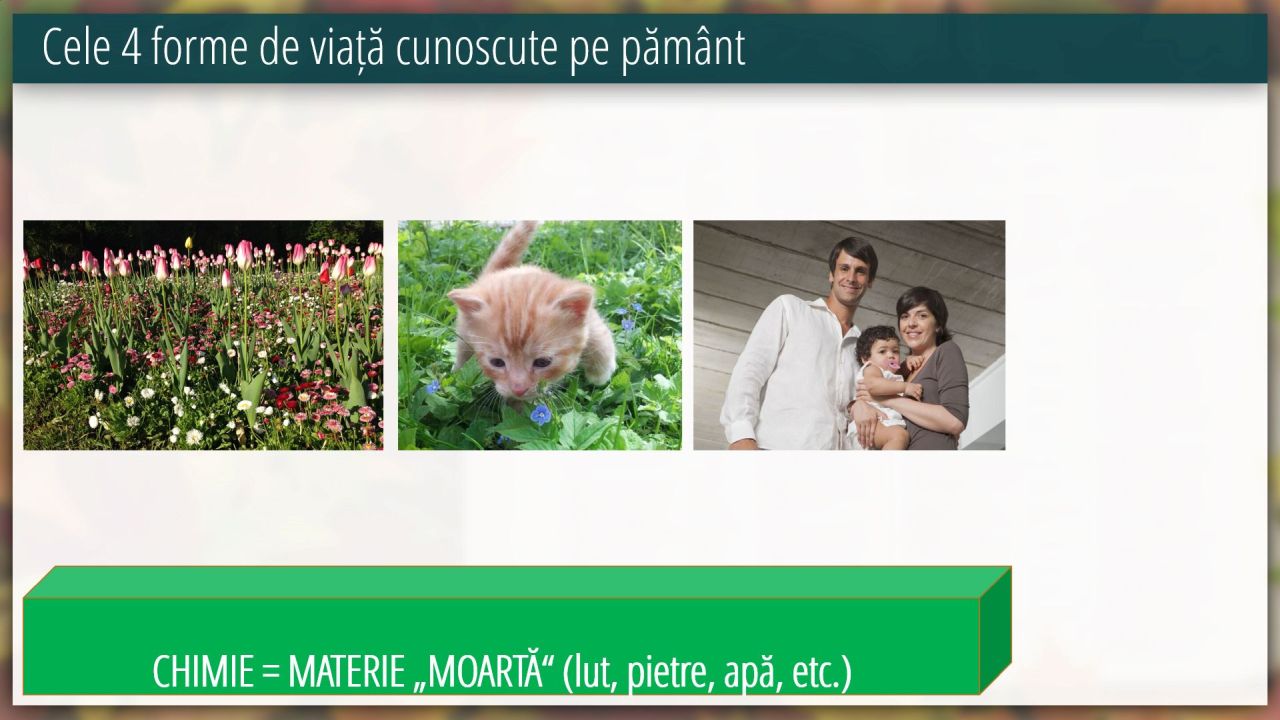 Cele 4 forme de viață cunoscute pe pământ

CHIMIE = MATERIE „MOARTĂ“ (lut, pietre, apă, etc.)